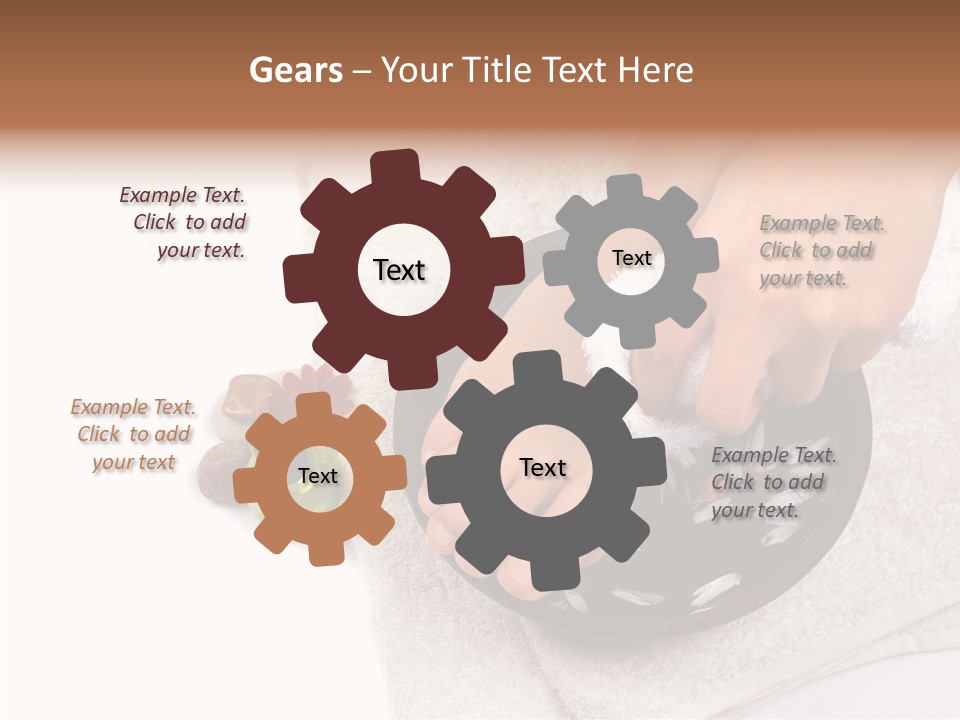 Gears – Your Title Text Here

Example Text. Click to add your text.

Text

Text

Example Text. Click to add your text.

Example Text. Click to add your text

Text

Text

Example Text. Click to add your text.